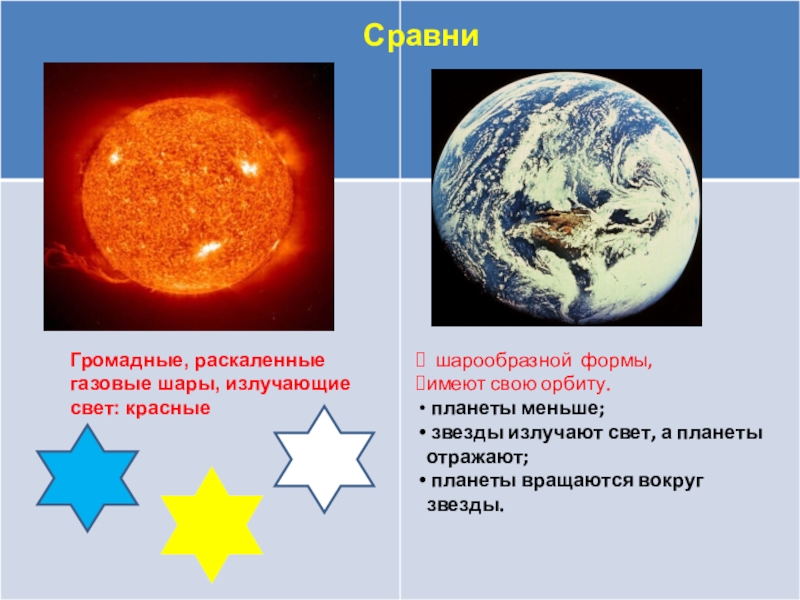 Сравни

Громадные, раскаленные газовые шары, излучающие свет: красные

 шарообразной формы,
имеют свою орбиту.
• планеты меньше;
• звезды излучают свет, а планеты отражают;
• планеты вращаются вокруг звезды.